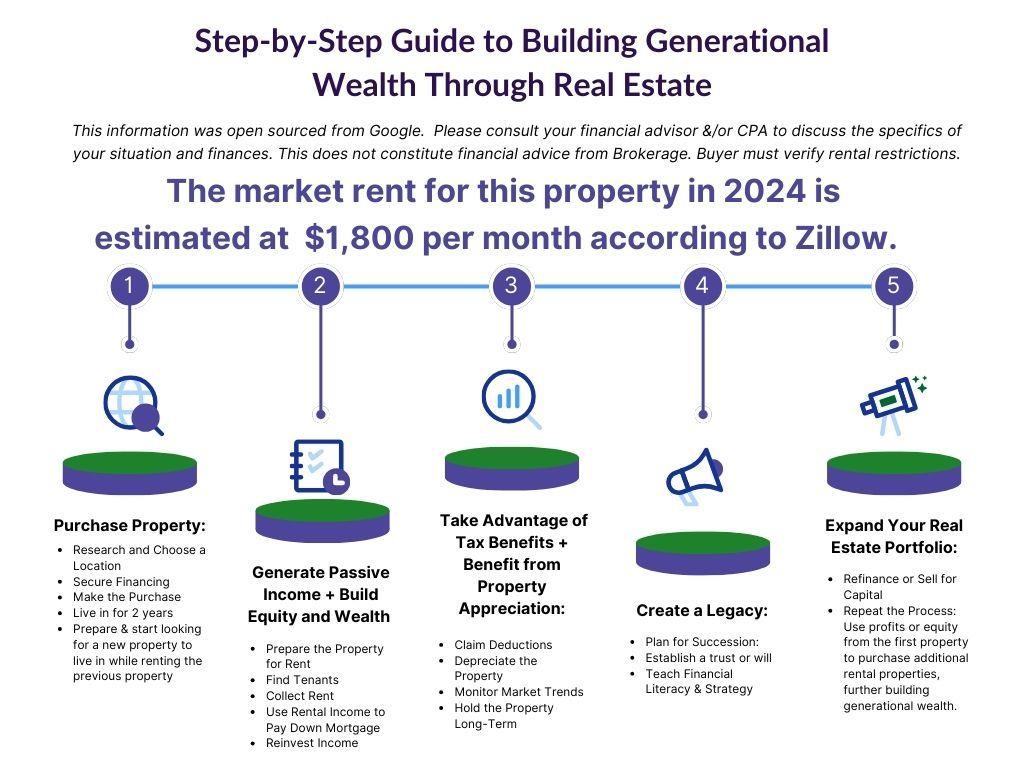 Step-by-Step Guide to Building Generational Wealth Through Real Estate

This information was open sourced from Google. Please consult your financial advisor &/or CPA to discuss the specifics of your situation and finances. This does not constitute financial advice from Brokerage. Buyer must verify rental restrictions.

The market rent for this property in 2024 is estimated at $1,800 per month according to Zillow.

1

2

3

4

5

Purchase Property:
- Research and Choose a Location
- Secure Financing
- Make the Purchase
- Live in for 2 years
- Prepare & start looking for a new property to live in while renting the previous property

Generate Passive Income + Build Equity and Wealth
- Prepare the Property for Rent
- Find Tenants
- Collect Rent
- Use Rental Income to Pay Down Mortgage
- Reinvest Income

Take Advantage of Tax Benefits + Benefit from Property Appreciation:
- Claim Deductions
- Depreciate the Property
- Monitor Market Trends
- Hold the Property Long-Term

Create a Legacy:
- Plan for Succession:
- Establish a trust or will
- Teach Financial Literacy & Strategy

Expand Your Real Estate Portfolio:
- Refinance or Sell for Capital
- Repeat the Process: Use profits or equity from the first property to purchase additional rental properties, further building generational wealth.